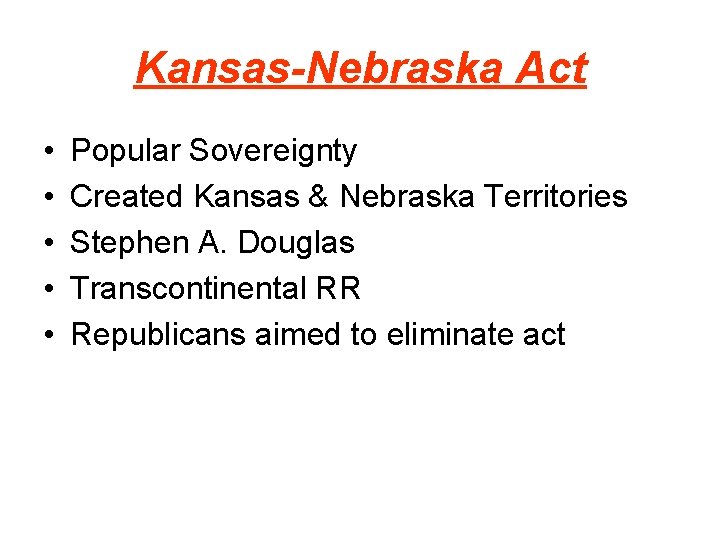 Kansas-Nebraska Act

• Popular Sovereignty
• Created Kansas & Nebraska Territories
• Stephen A. Douglas
• Transcontinental RR
• Republicans aimed to eliminate act